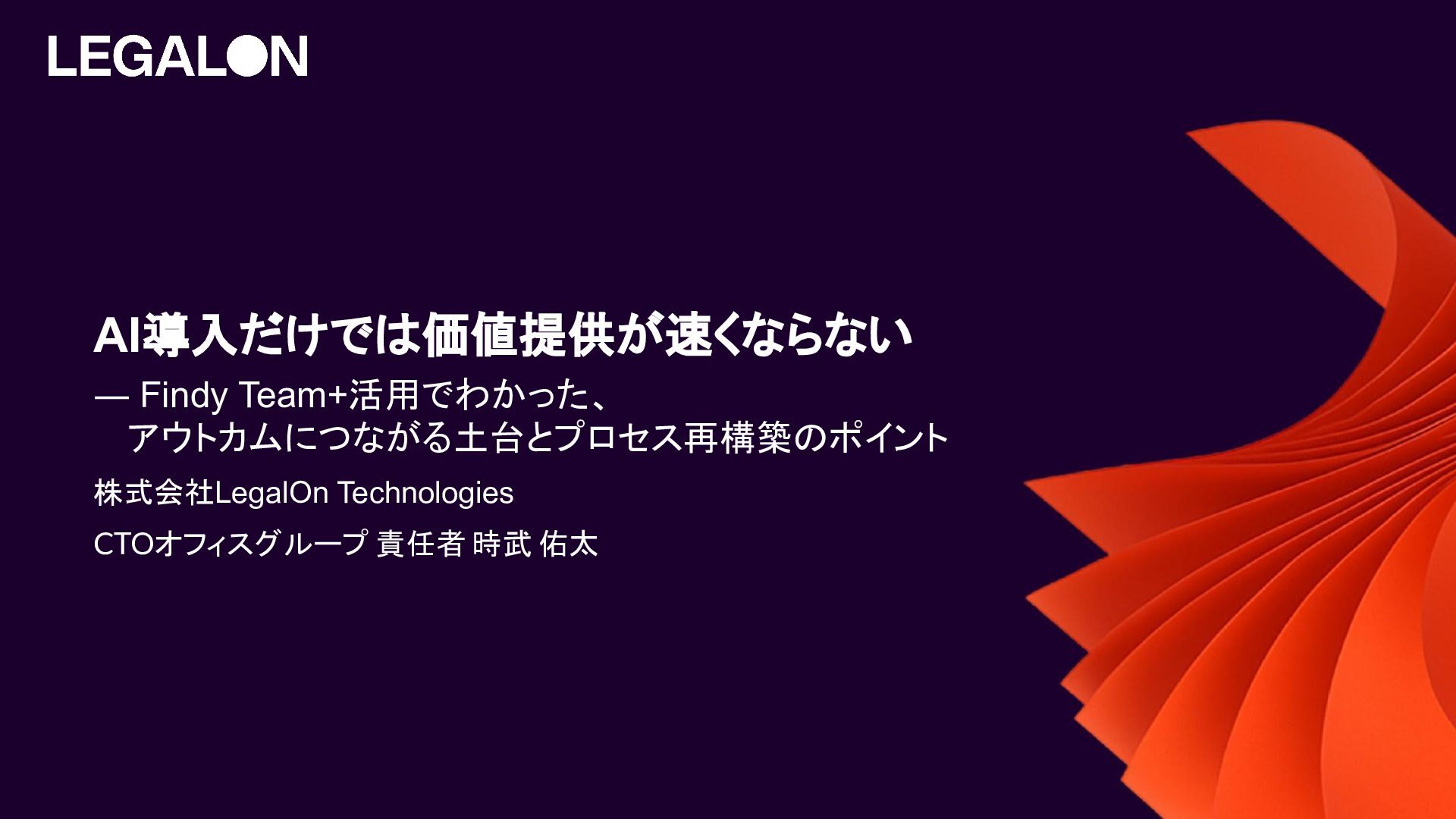 LEGALON

AI導入だけでは価値提供が速くならない

— Findy Team+活用でわかった、
アウトカムにつながる土台とプロセス再構築のポイント

株式会社LegalOn Technologies

CTOオフィスグループ 責任者 時武 佑太